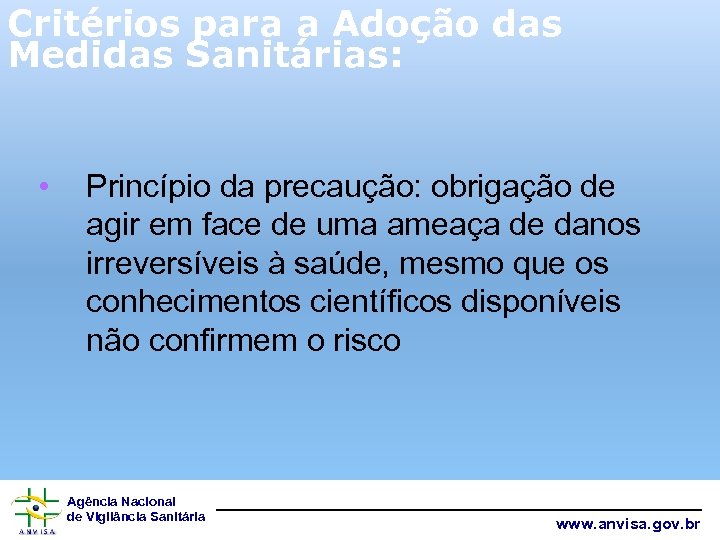 Critérios para a Adoção das Medidas Sanitárias:

• Princípio da precaução: obrigação de agir em face de uma ameaça de danos irreversíveis à saúde, mesmo que os conhecimentos científicos disponíveis não confirmem o risco

ANVISA

Agência Nacional de Vigilância Sanitária

www.anvisa.gov.br